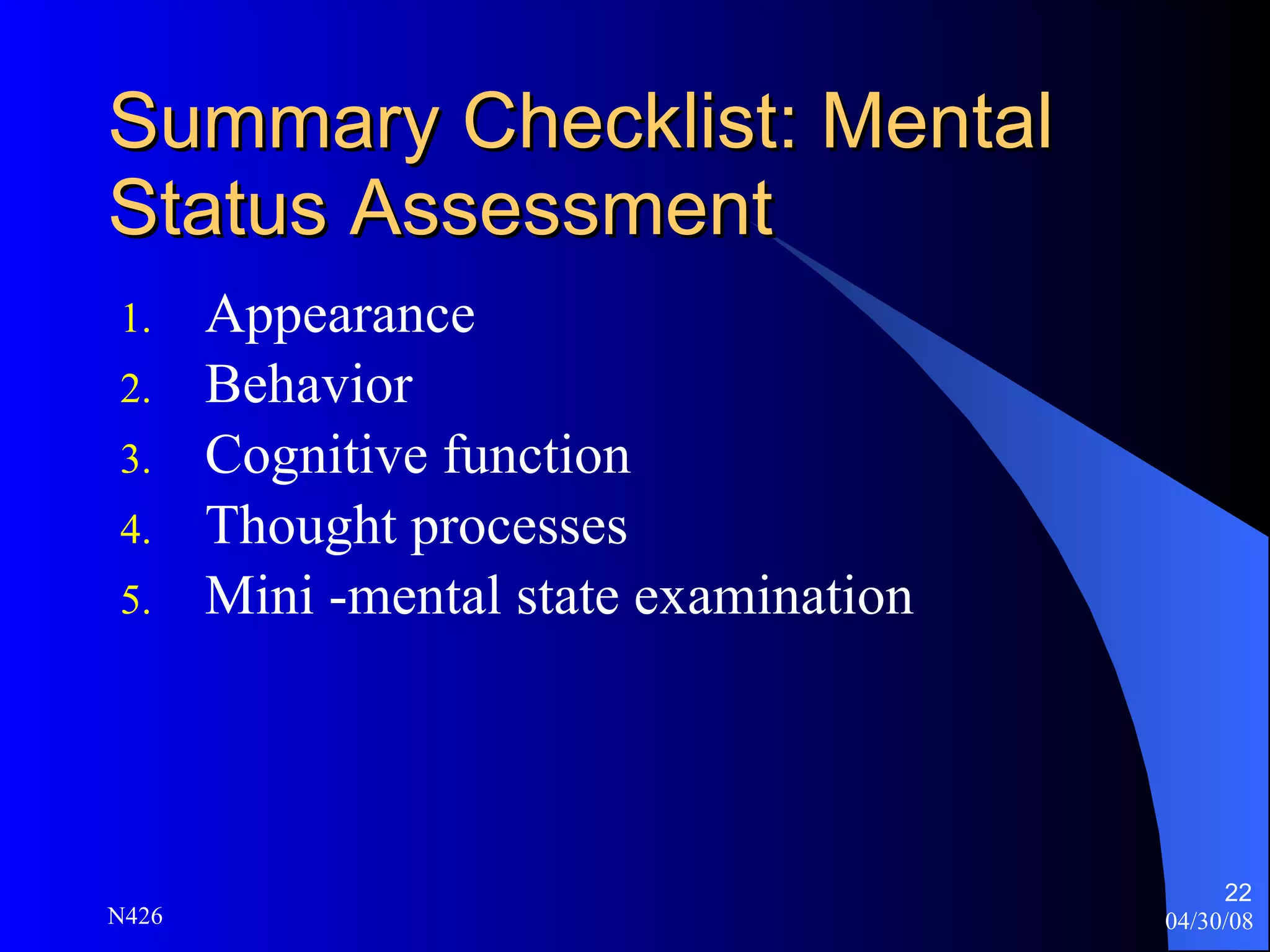 Summary Checklist: Mental Status Assessment

1. Appearance
2. Behavior
3. Cognitive function
4. Thought processes
5. Mini -mental state examination

N426

22
04/30/08